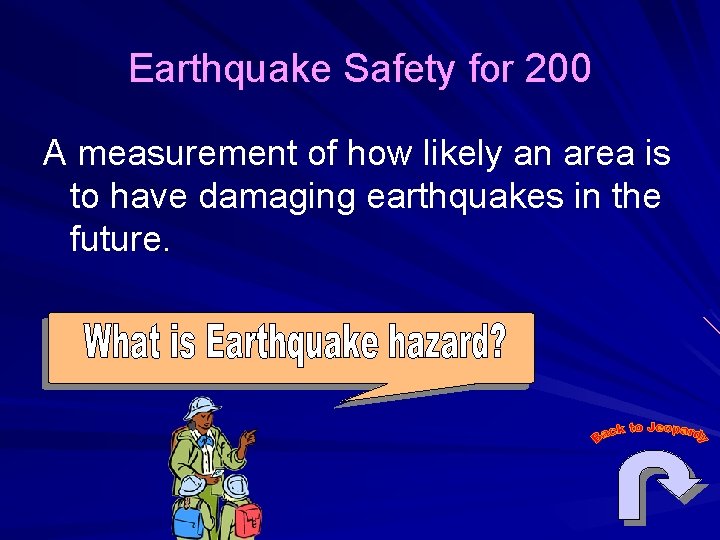 Earthquake Safety for 200

A measurement of how likely an area is to have damaging earthquakes in the future.

What is Earthquake hazard?

Back to Jeopardy